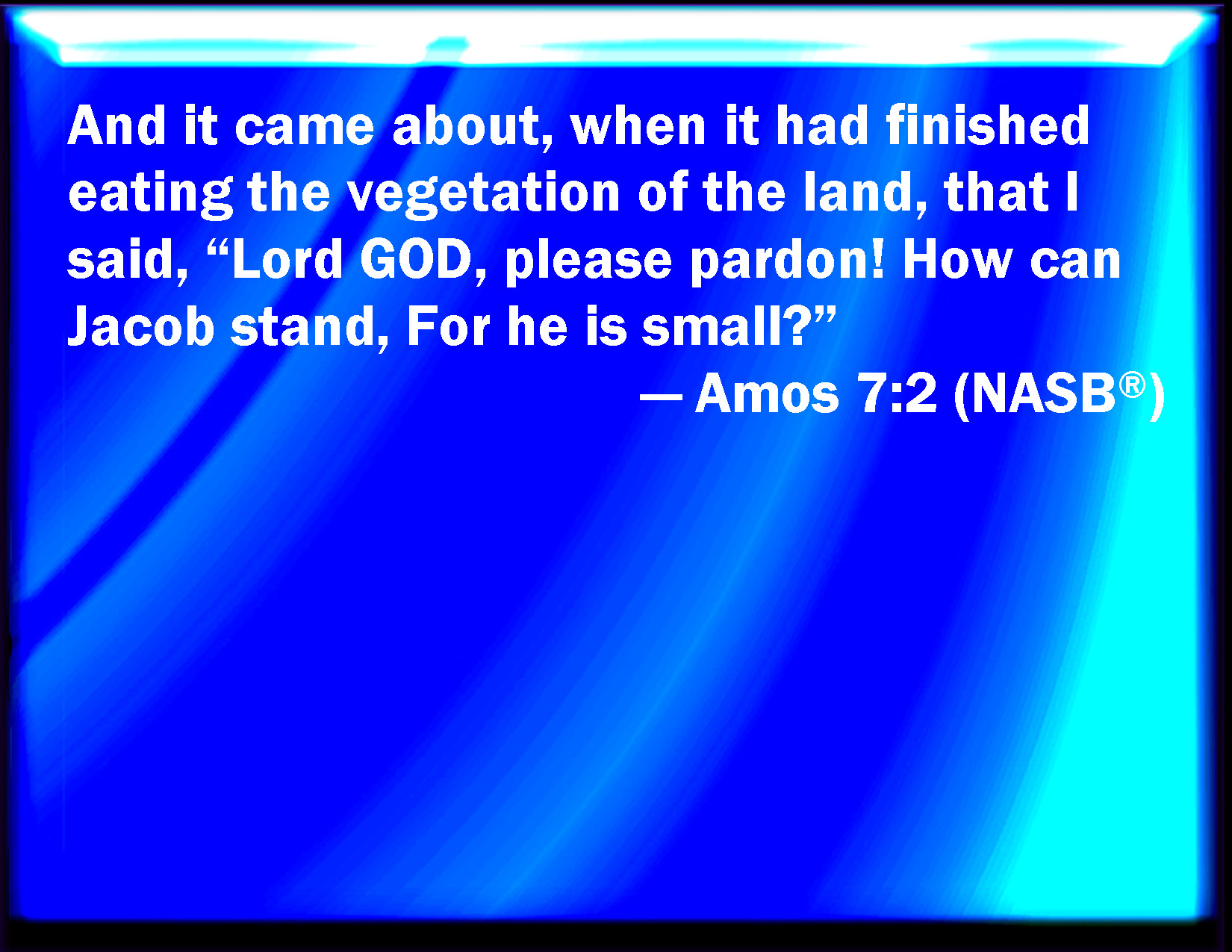 And it came about, when it had finished eating the vegetation of the land, that I said, “Lord GOD, please pardon! How can Jacob stand, For he is small?”

— Amos 7:2 (NASB®)